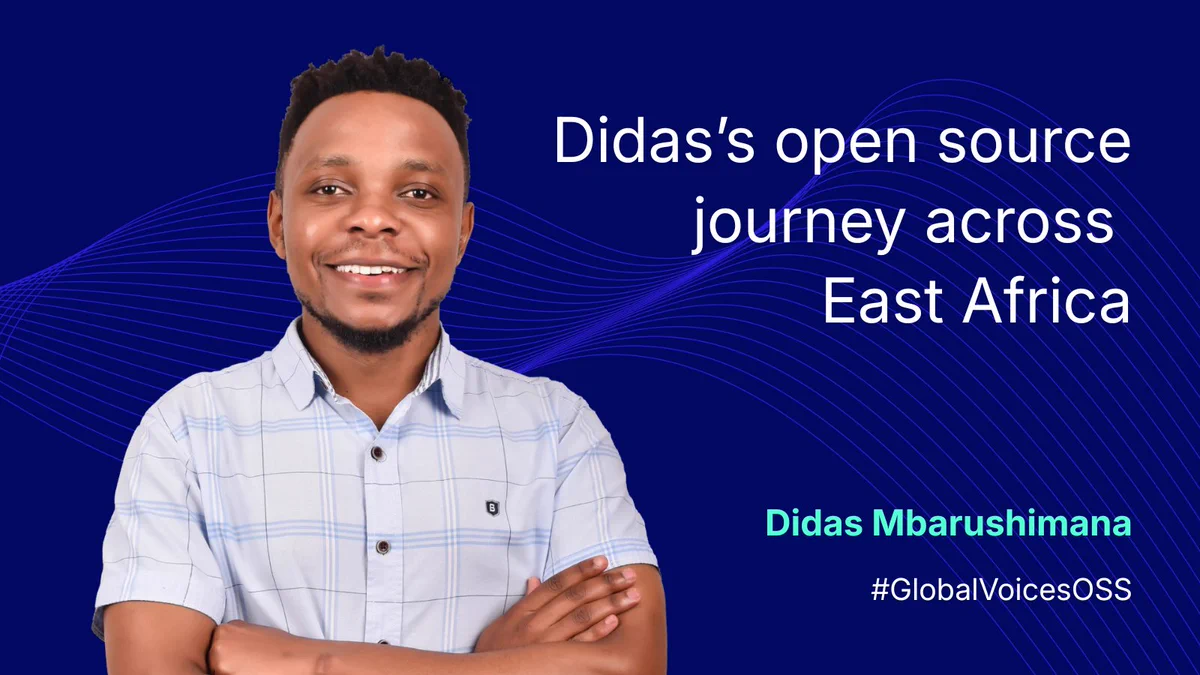 Didas's open source journey across East Africa

Didas Mbarushimana

#GlobalVoicesOSS